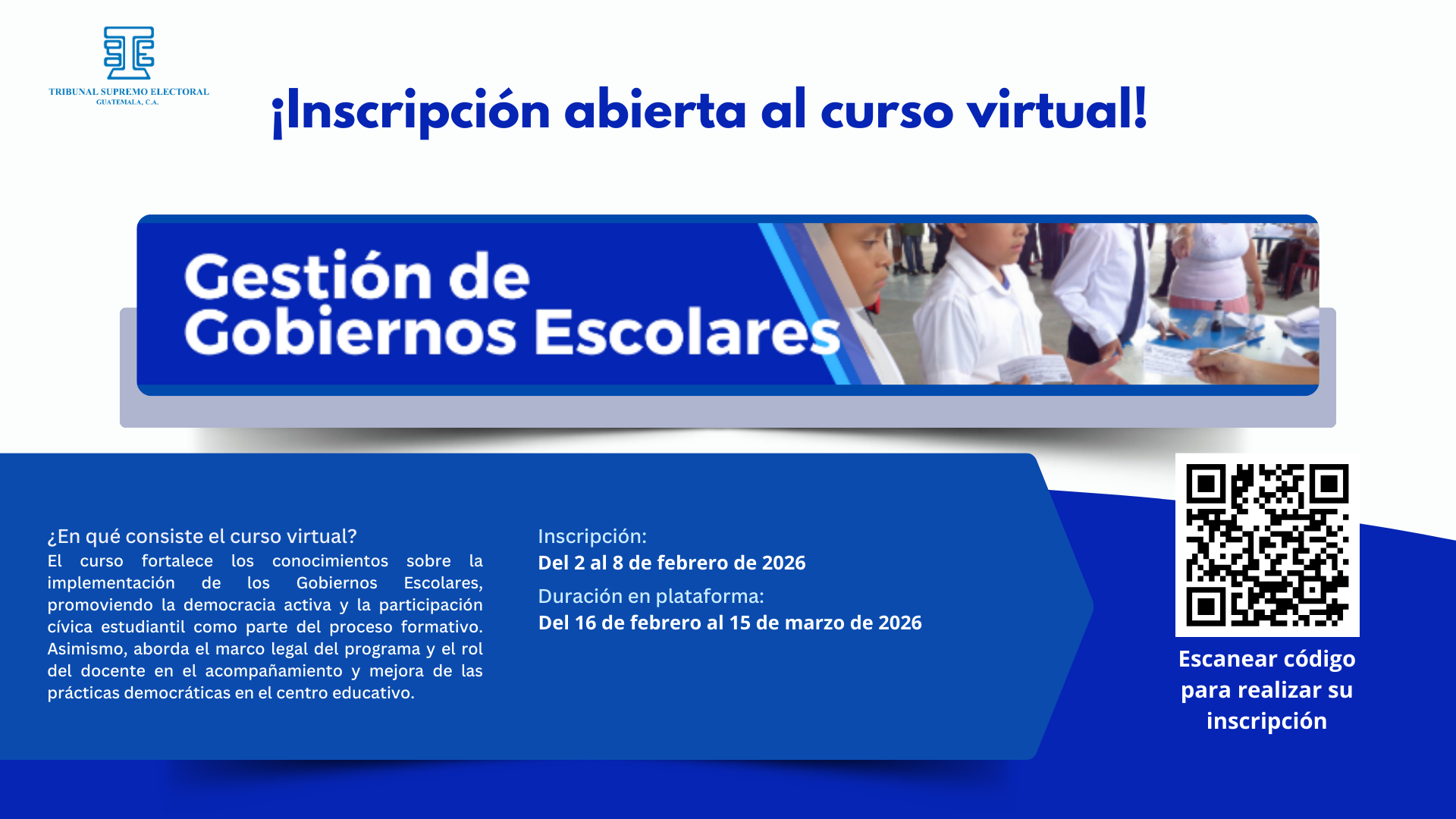 TRIBUNAL SUPREMO ELECTORAL
GUATEMALA, C.A.

¡Inscripción abierta al curso virtual!

Gestión de Gobiernos Escolares

¿En qué consiste el curso virtual?
El curso fortalece los conocimientos sobre la implementación de los Gobiernos Escolares, promoviendo la democracia activa y la participación cívica estudiantil como parte del proceso formativo. Asimismo, aborda el marco legal del programa y el rol del docente en el acompañamiento y mejora de las prácticas democráticas en el centro educativo.

Inscripción:
Del 2 al 8 de febrero de 2026

Duración en plataforma:
Del 16 de febrero al 15 de marzo de 2026

Escanear código para realizar su inscripción